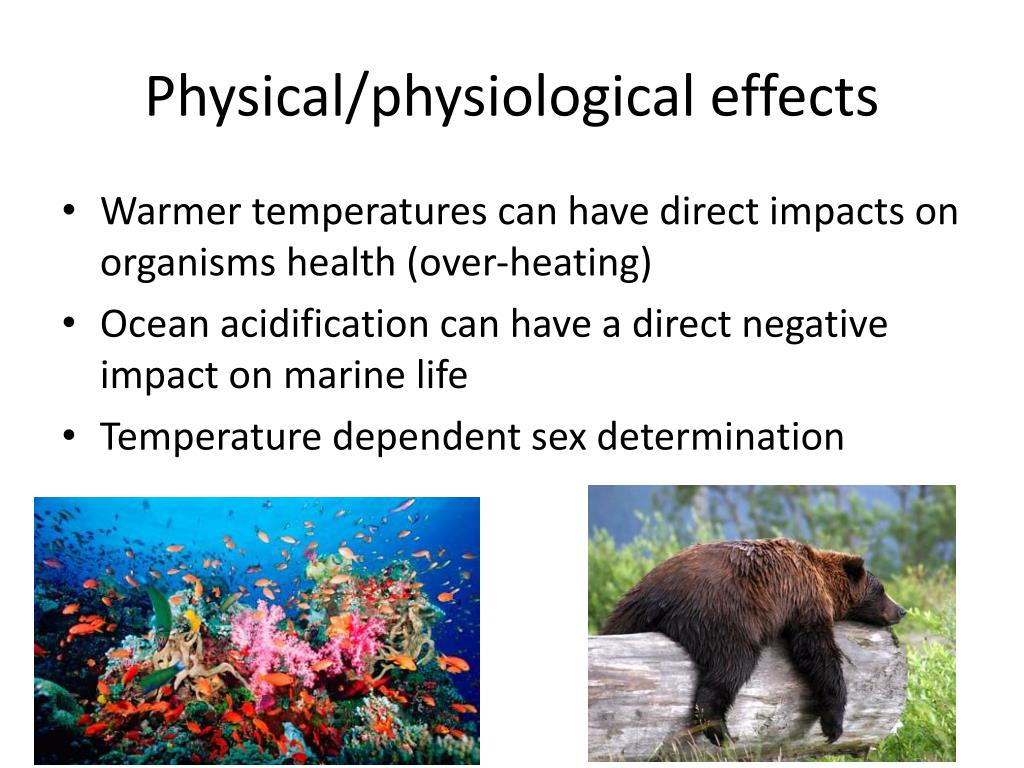 Physical/physiological effects

• Warmer temperatures can have direct impacts on organisms health (over-heating)
• Ocean acidification can have a direct negative impact on marine life
• Temperature dependent sex determination